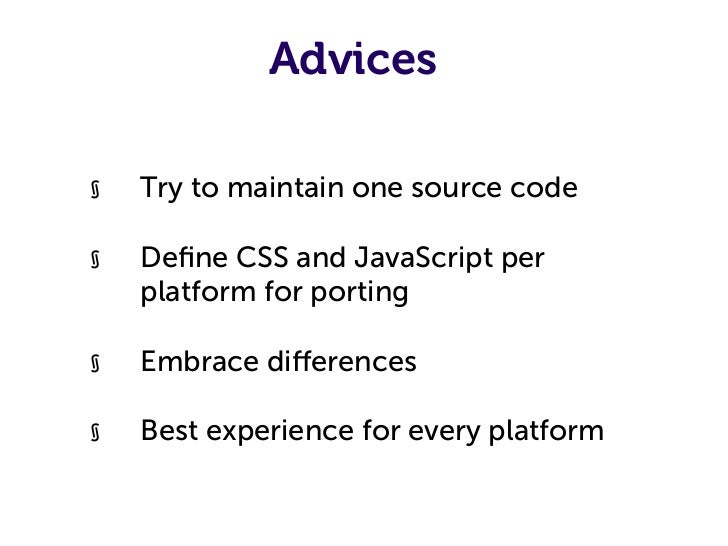 Advices

§ Try to maintain one source code

§ Define CSS and JavaScript per platform for porting

§ Embrace differences

§ Best experience for every platform